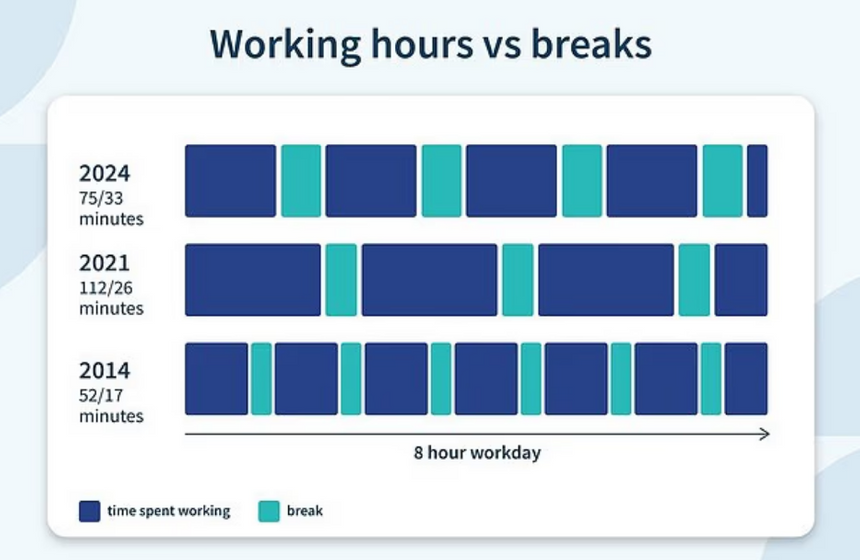 Working hours vs breaks

2024
75/33
minutes

2021
112/26
minutes

2014
52/17
minutes

8 hour workday

time spent working
break